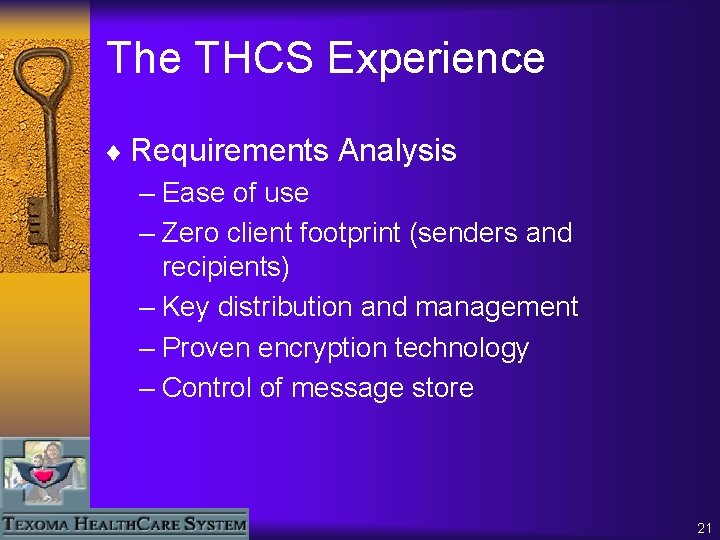 The THCS Experience

♦ Requirements Analysis

– Ease of use

– Zero client footprint (senders and recipients)

– Key distribution and management

– Proven encryption technology

– Control of message store

TEXOMA HEALTHCARE SYSTEM

21